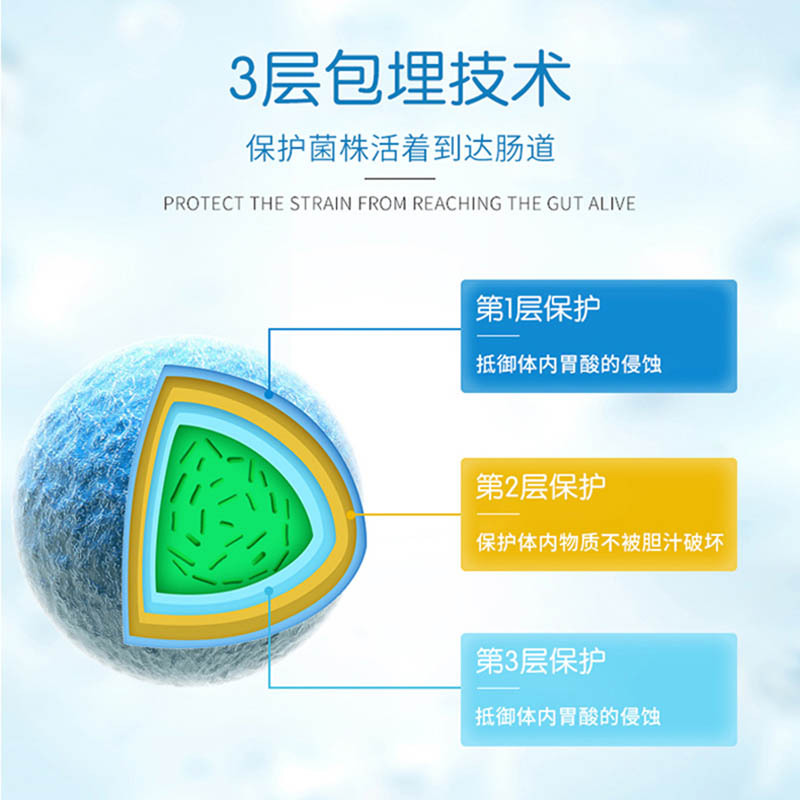 3层包埋技术

保护菌株活着到达肠道

PROTECT THE STRAIN FROM REACHING THE GUT ALIVE

第1层保护

抵御体内胃酸的侵蚀

第2层保护

保护体内物质不被胆汁破坏

第3层保护

抵御体内胃酸的侵蚀